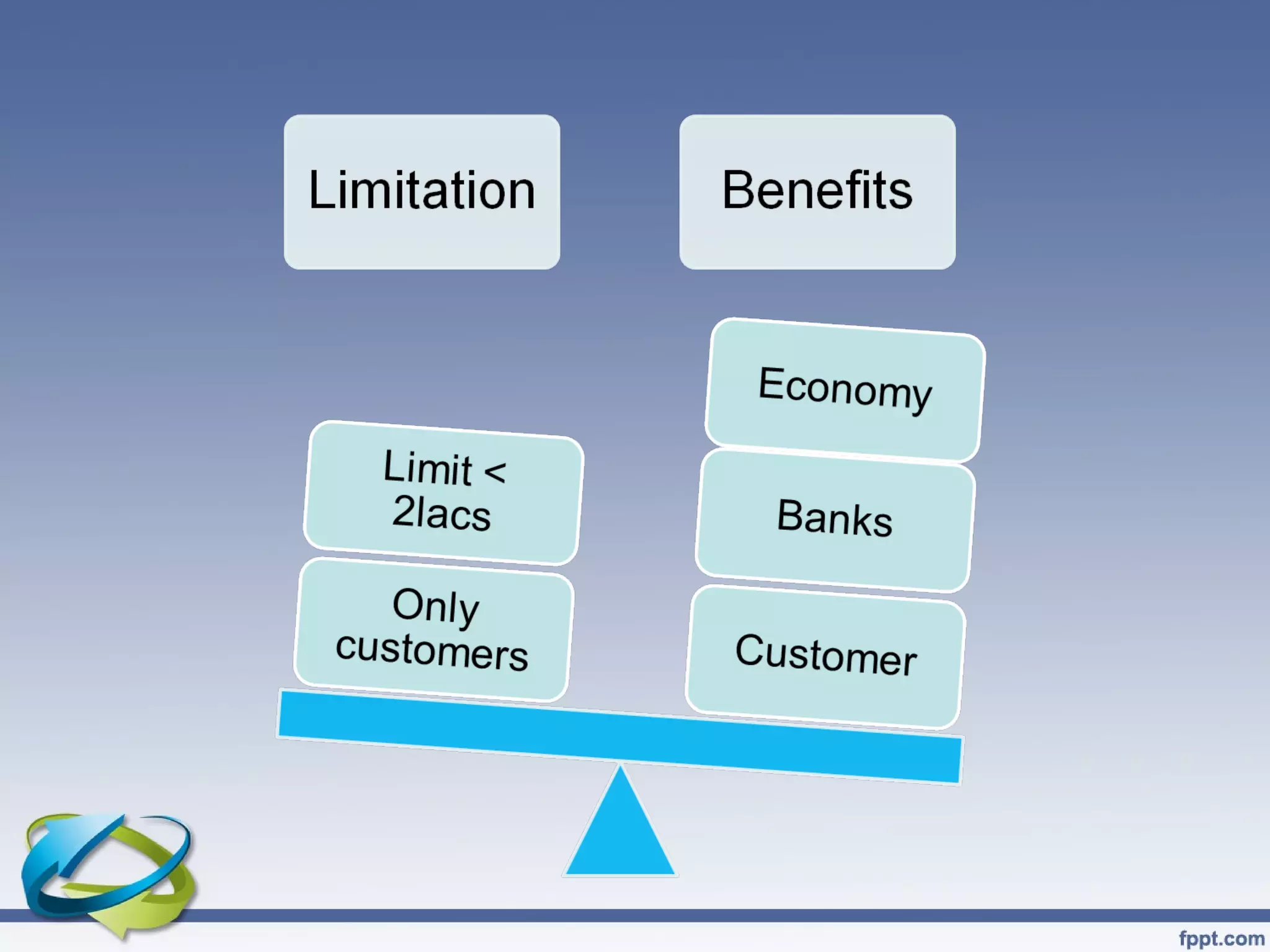 Limitation

Benefits

Limit < 2lacs

Only customers

Economy

Banks

Customer

fppt.com